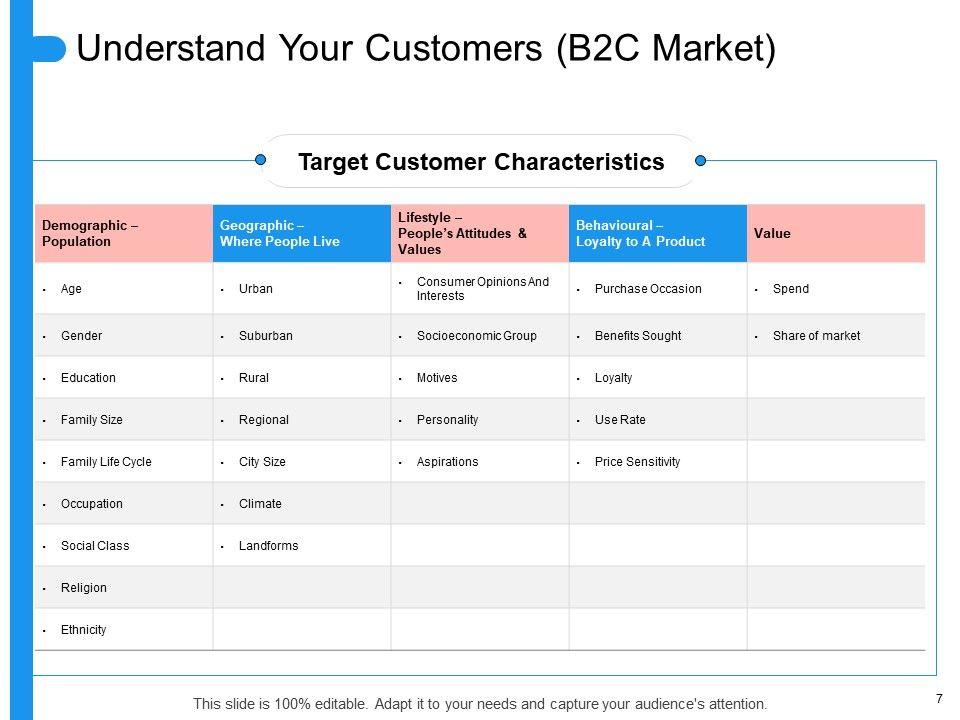 Understand Your Customers (B2C Market)

Target Customer Characteristics

| Demographic – Population | Geographic – Where People Live | Lifestyle – People's Attitudes & Values | Behavioural – Loyalty to A Product | Value |
|---|---|---|---|---|
| • Age | • Urban | • Consumer Opinions And Interests | • Purchase Occasion | • Spend |
| • Gender | • Suburban | • Socioeconomic Group | • Benefits Sought | • Share of market |
| • Education | • Rural | • Motives | • Loyalty | |
| • Family Size | • Regional | • Personality | • Use Rate | |
| • Family Life Cycle | • City Size | • Aspirations | • Price Sensitivity | |
| • Occupation | • Climate | | | |
| • Social Class | • Landforms | | | |
| • Religion | | | | |
| • Ethnicity | | | | |

This slide is 100% editable. Adapt it to your needs and capture your audience's attention.

7